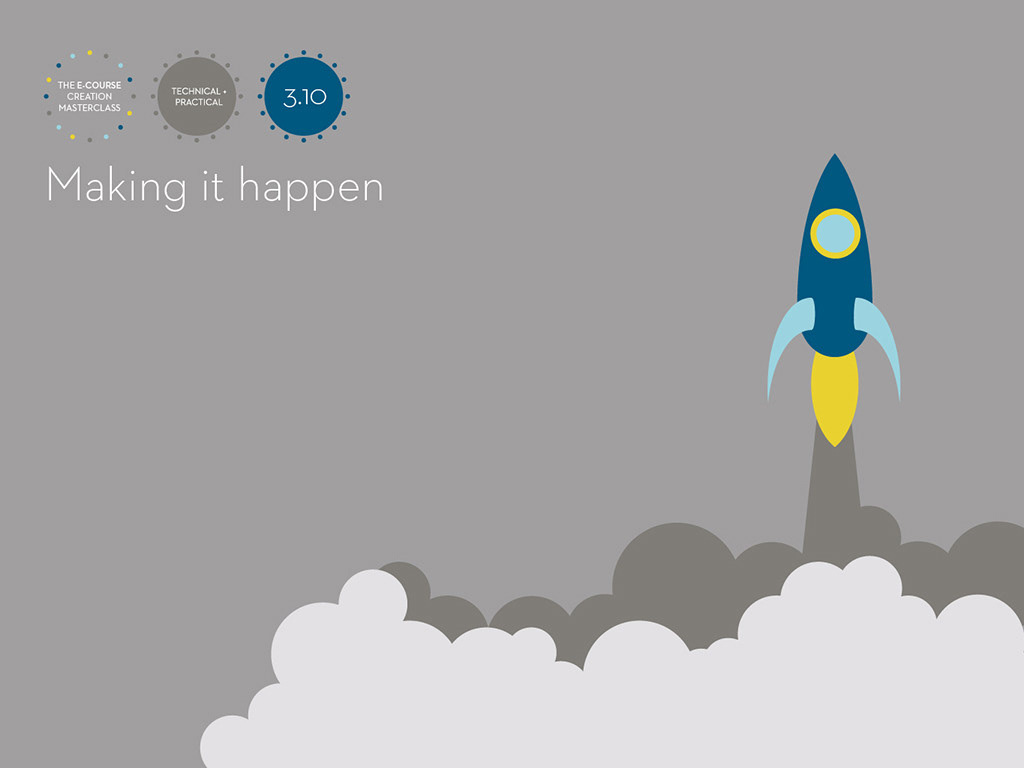 THE E-COURSE CREATION MASTERCLASS

TECHNICAL + PRACTICAL

3.10

Making it happen